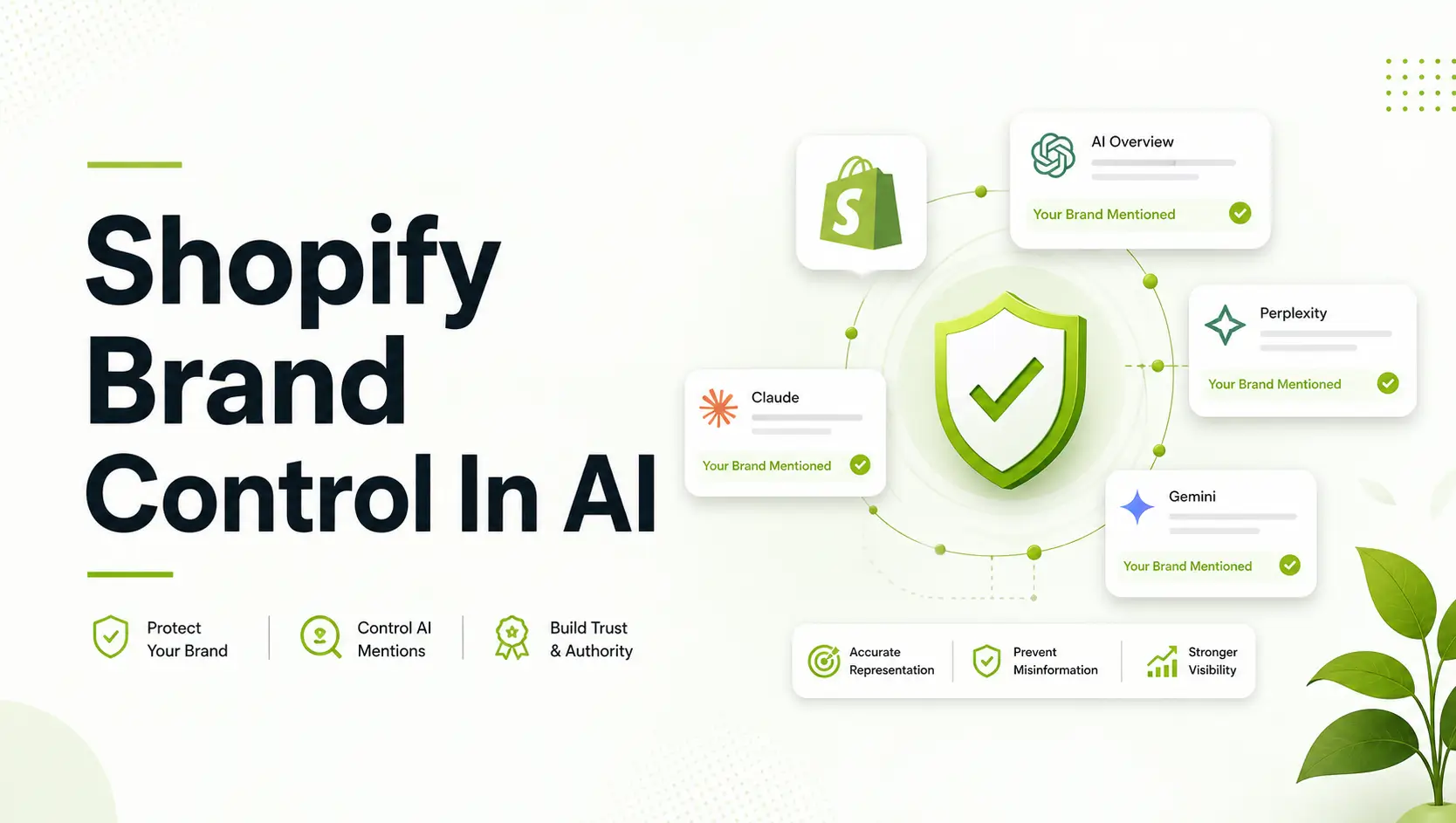 Shopify Brand Control In AI

Protect Your Brand

Control AI Mentions

Build Trust & Authority

S

AI Overview

Your Brand Mentioned

Perplexity

Your Brand Mentioned

Claude

Your Brand Mentioned

Gemini

Your Brand Mentioned

Accurate Representation

Prevent Misinformation

Stronger Visibility